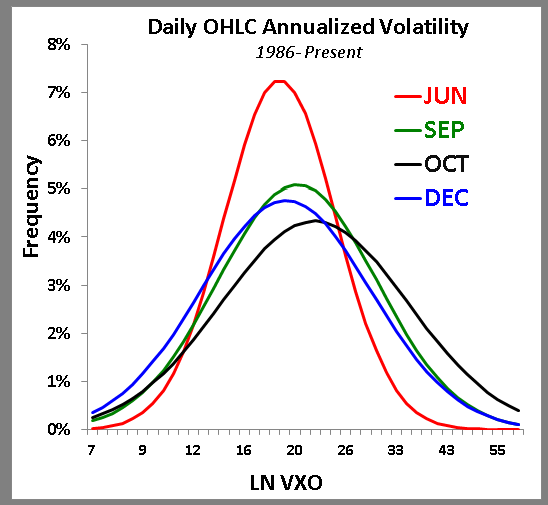 Daily OHLC Annualized Volatility
1986- Present

JUN
SEP
OCT
DEC

Frequency

8%
7%
6%
5%
4%
3%
2%
1%
0%

7
9
12
16
20
26
33
43
55

LN VXO